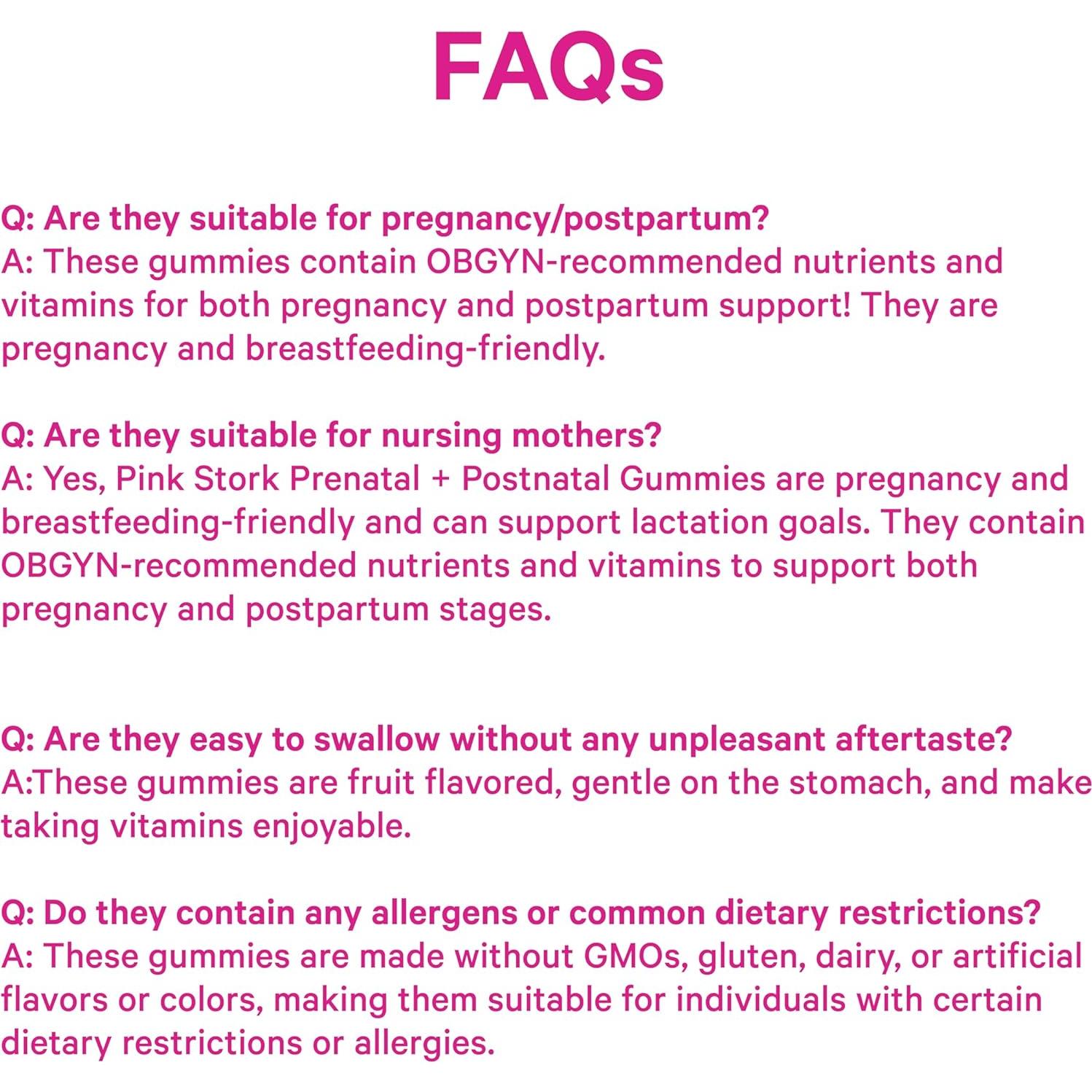 FAQs

Q: Are they suitable for pregnancy/postpartum?
A: These gummies contain OBGYN-recommended nutrients and vitamins for both pregnancy and postpartum support! They are pregnancy and breastfeeding-friendly.

Q: Are they suitable for nursing mothers?
A: Yes, Pink Stork Prenatal + Postnatal Gummies are pregnancy and breastfeeding-friendly and can support lactation goals. They contain OBGYN-recommended nutrients and vitamins to support both pregnancy and postpartum stages.

Q: Are they easy to swallow without any unpleasant aftertaste?
A:These gummies are fruit flavored, gentle on the stomach, and make taking vitamins enjoyable.

Q: Do they contain any allergens or common dietary restrictions?
A: These gummies are made without GMOs, gluten, dairy, or artificial flavors or colors, making them suitable for individuals with certain dietary restrictions or allergies.